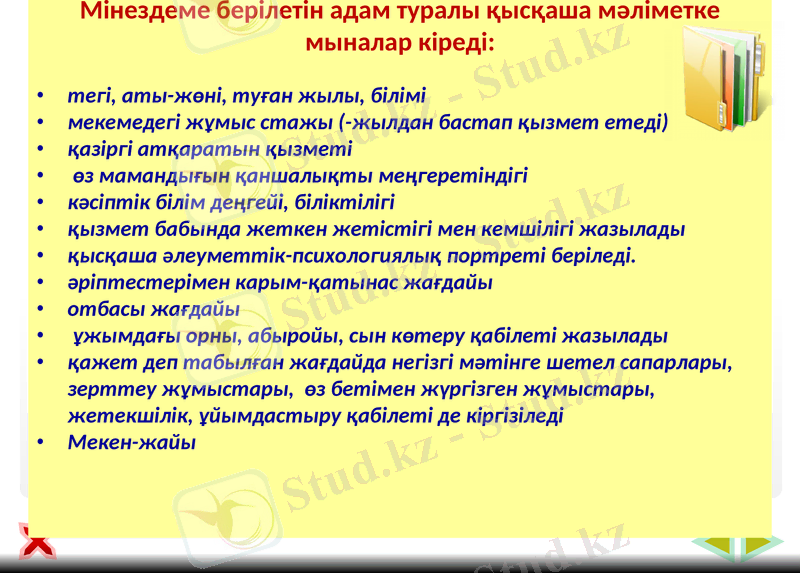 Мінездеме берілетін адам туралы қысқаша мәліметке мыналар кіреді:

• тегі, аты-жөні, туған жылы, білімі
• мекемедегі жұмыс стажы (-жылдан бастап қызмет етеді)
• қазіргі атқаратын қызметі
• өз мамандығын қаншалықты меңгеретіндігі
• кәсіптік білім деңгейі, біліктілігі
• қызмет бабында жеткен жетістігі мен кемшілігі жазылады
• қысқаша әлеуметтік-психологиялық портреті беріледі.
• әріптестерімен карым-қатынас жағдайы
• отбасы жағдайы
• ұжымдағы орны, абыройы, сын көтеру қабілеті жазылады
• қажет деп табылған жағдайда негізгі мәтінге шетел сапарлары, зерттеу жұмыстары, өз бетімен жүргізген жұмыстары, жетекшілік, ұйымдастыру қабілеті де кіргізіледі
• Мекен-жайы

Stud.kz - Stud.kz